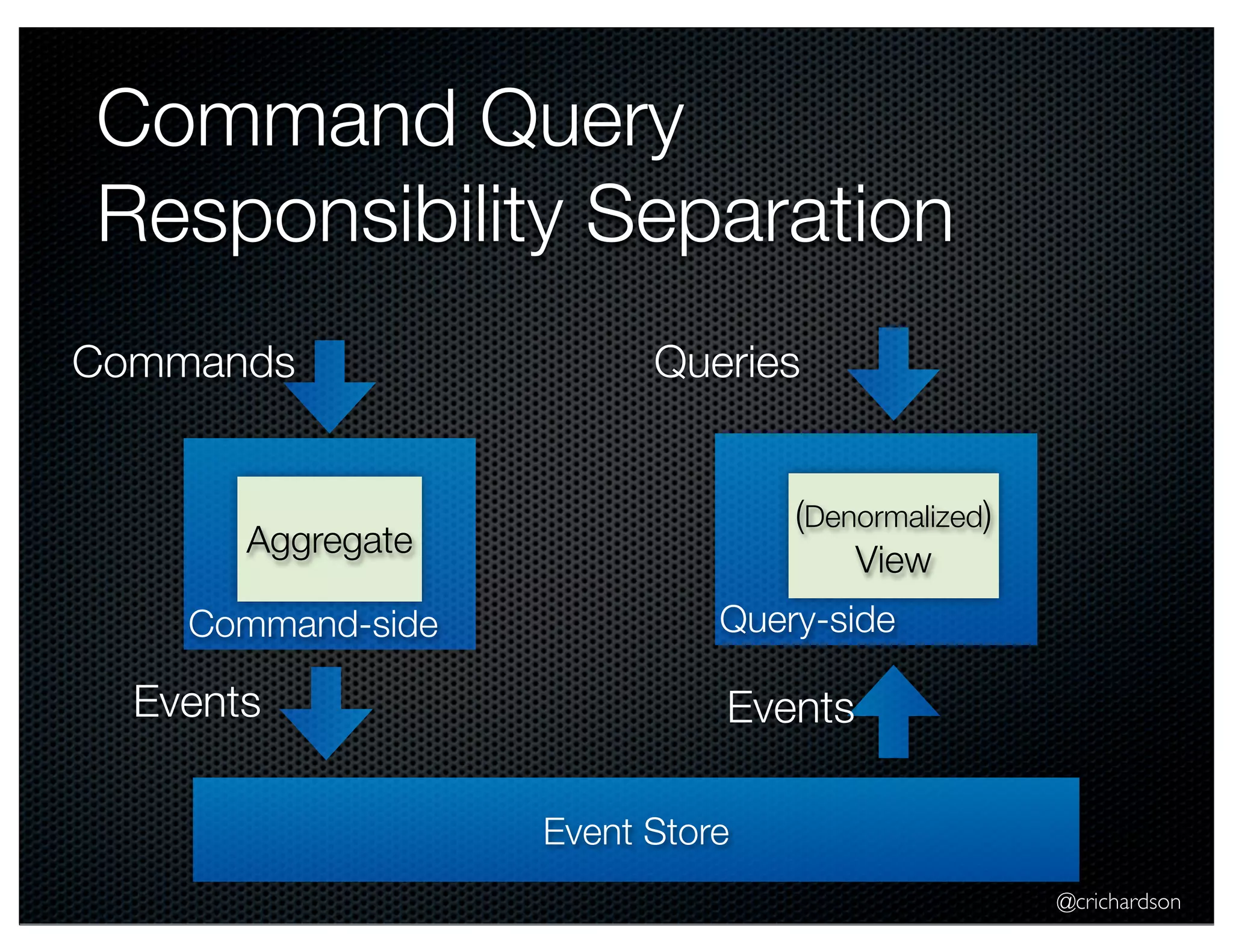 Command Query Responsibility Separation

Commands

Queries

Aggregate

Command-side

(Denormalized) View

Query-side

Events

Events

Event Store

@crichardson